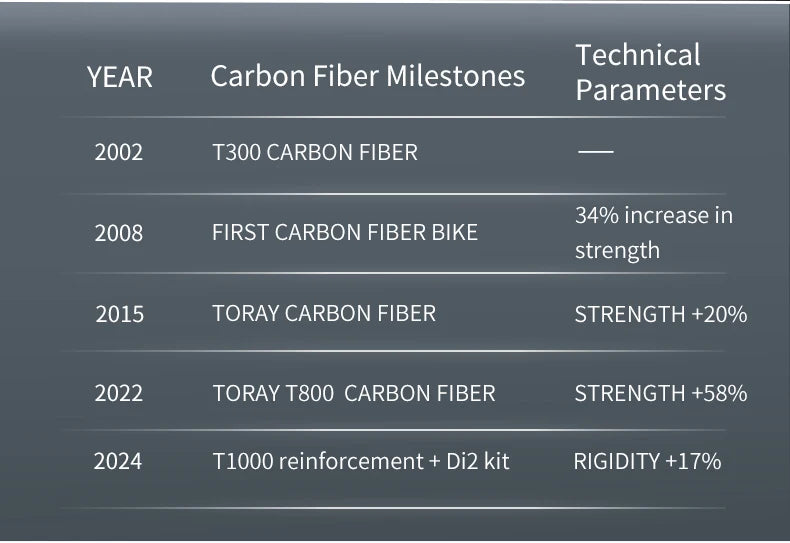 | YEAR | Carbon Fiber Milestones | Technical Parameters |
|---|---|---|
| 2002 | T300 CARBON FIBER | — |
| 2008 | FIRST CARBON FIBER BIKE | 34% increase in strength |
| 2015 | TORAY CARBON FIBER | STRENGTH +20% |
| 2022 | TORAY T800 CARBON FIBER | STRENGTH +58% |
| 2024 | T1000 reinforcement + Di2 kit | RIGIDITY +17% |